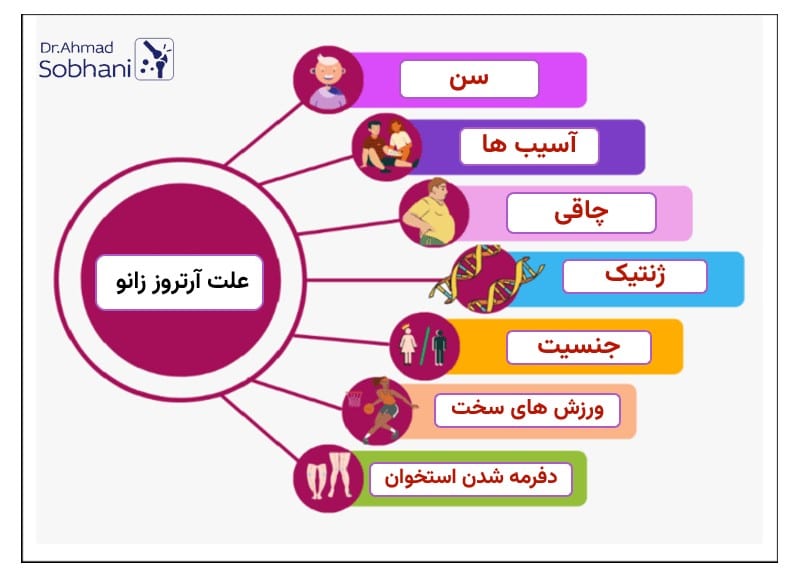 Dr.Ahmad
Sobhani

علت آرتروز زانو

سن

آسیب ها

چاقی

ژنتیک

جنسیت

ورزش های سخت

دفرمه شدن استخوان